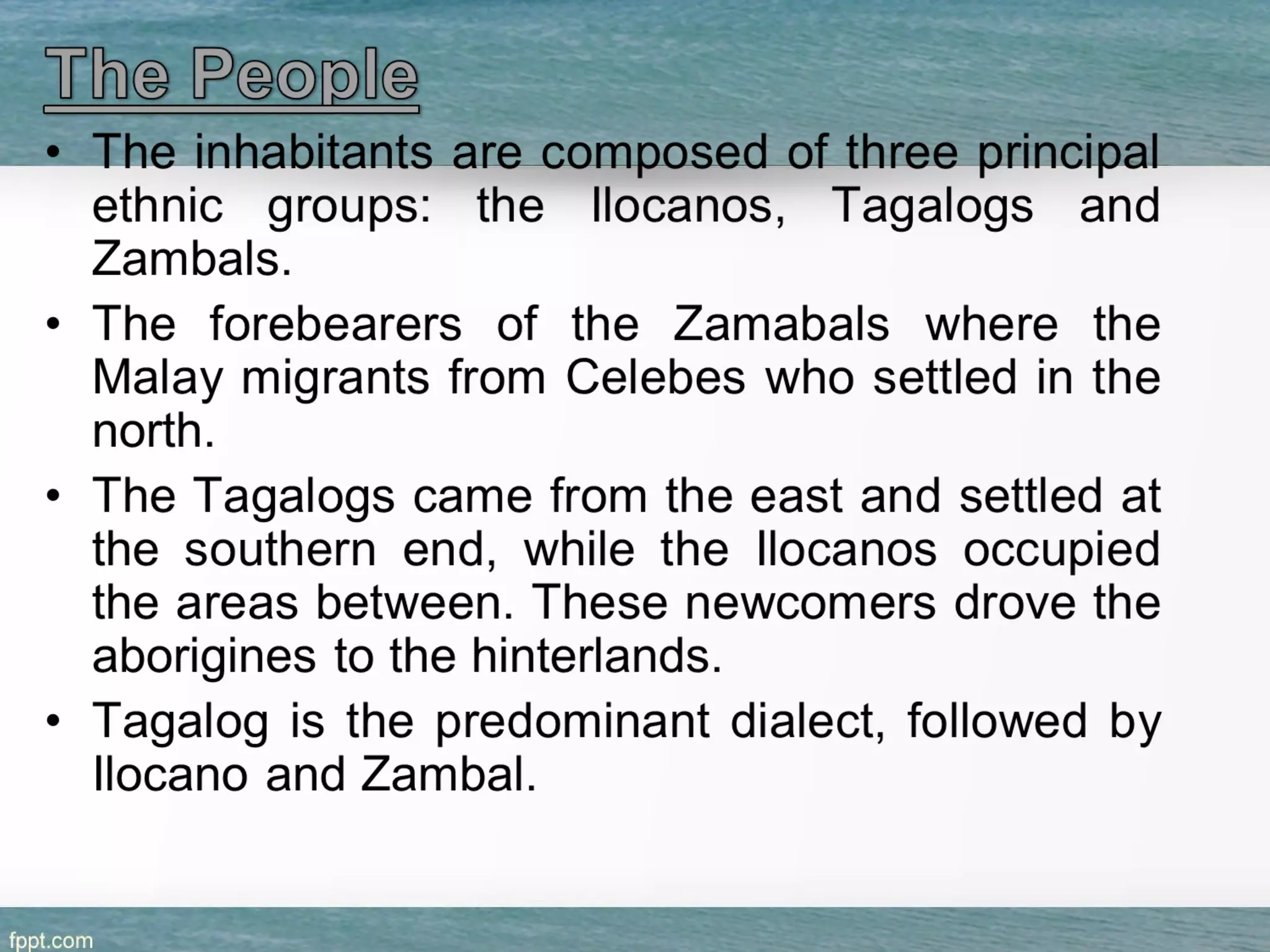 The People

• The inhabitants are composed of three principal ethnic groups: the Ilocanos, Tagalogs and Zambals.
• The forebearers of the Zamabals where the Malay migrants from Celebes who settled in the north.
• The Tagalogs came from the east and settled at the southern end, while the Ilocanos occupied the areas between. These newcomers drove the aborigines to the hinterlands.
• Tagalog is the predominant dialect, followed by Ilocano and Zambal.

fppt.com